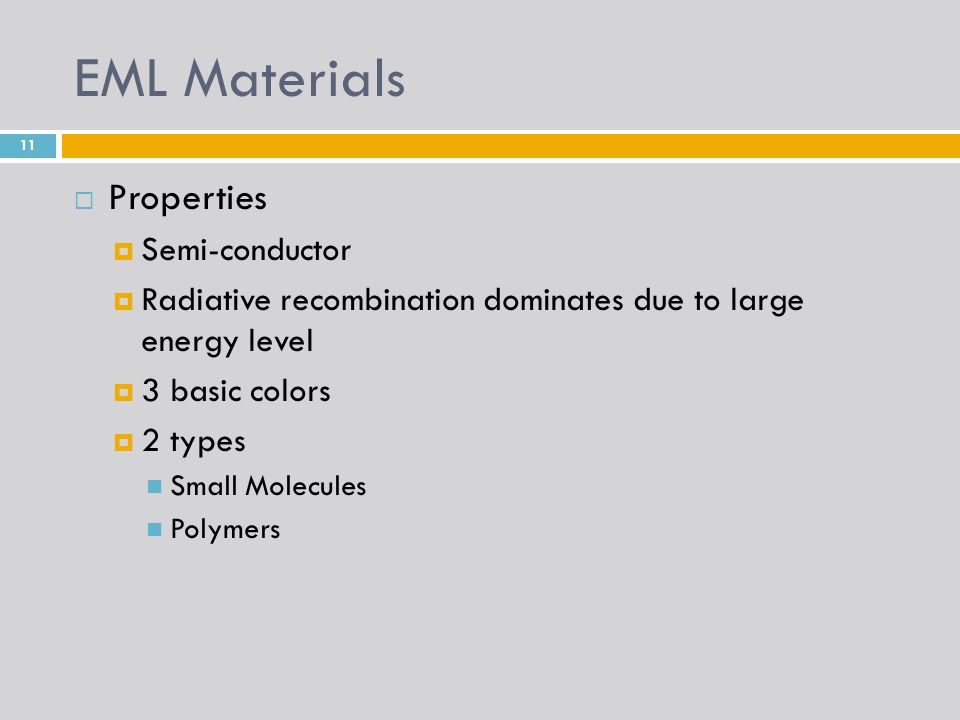 EML Materials

11

Properties

Semi-conductor

Radiative recombination dominates due to large energy level

3 basic colors

2 types

Small Molecules

Polymers